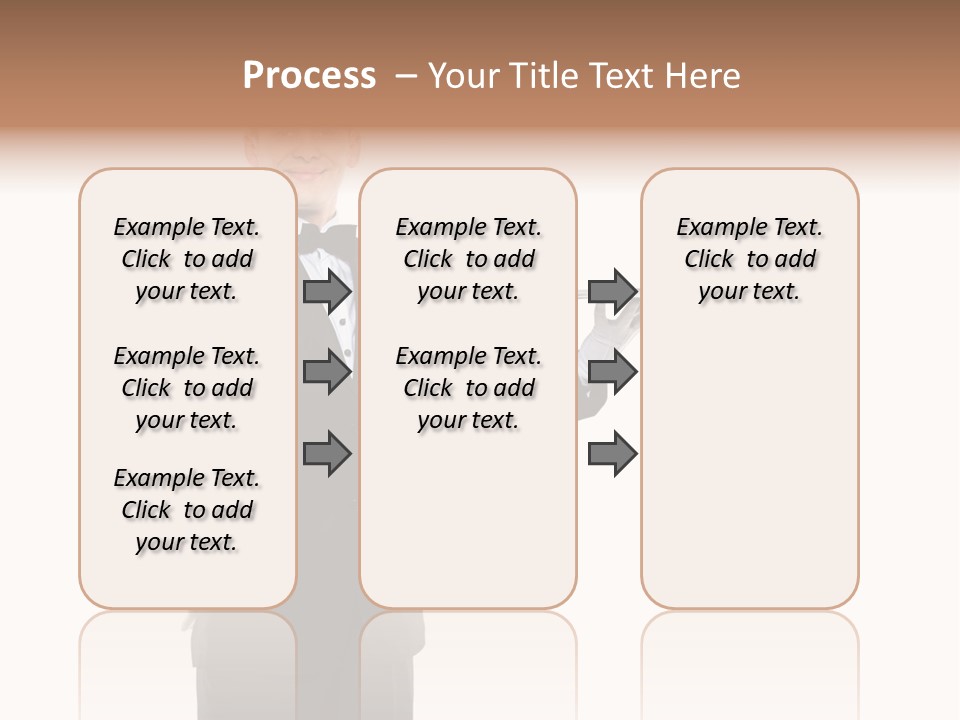 Process – Your Title Text Here

Example Text. Click to add your text.

Example Text. Click to add your text.

Example Text. Click to add your text.

Example Text. Click to add your text.

Example Text. Click to add your text.

Example Text. Click to add your text.